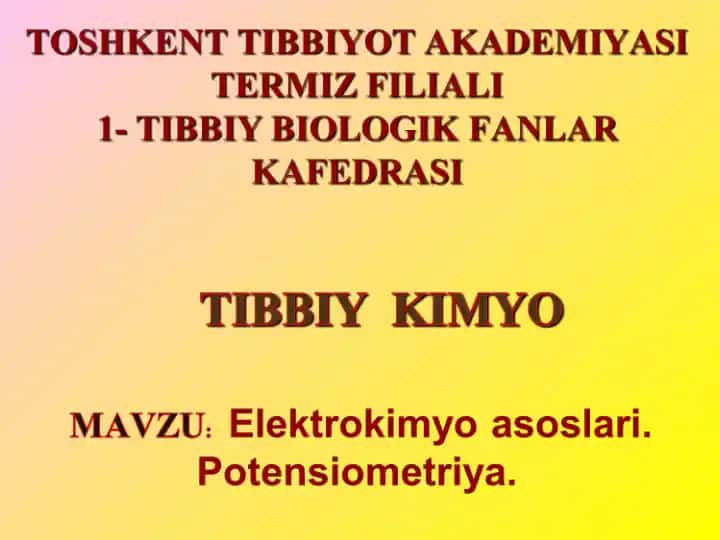 TOSHKENT TIBBIYOT AKADEMIYASI
TERMIZ FILIALI
1- TIBBIY BIOLOGIK FANLAR
KAFEDRASI

TIBBIY KIMYO

MAVZU: Elektrokimyo asoslari.
Potensiometriya.